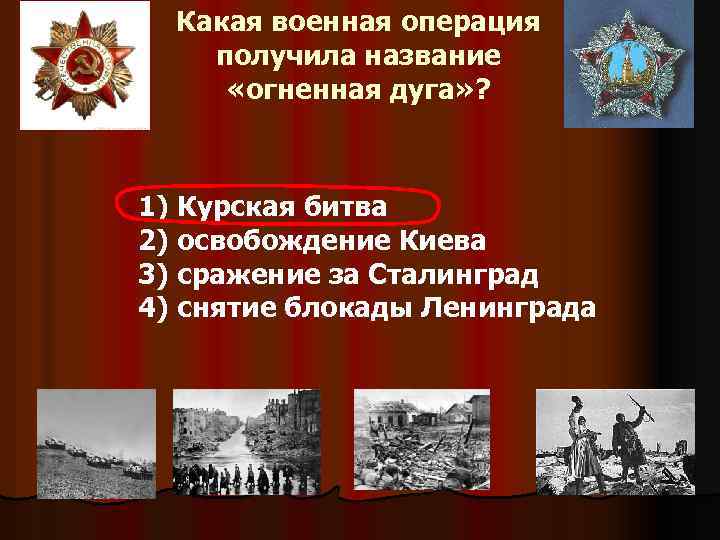 Какая военная операция получила название «огненная дуга»?

1) Курская битва
2) освобождение Киева
3) сражение за Сталинград
4) снятие блокады Ленинграда